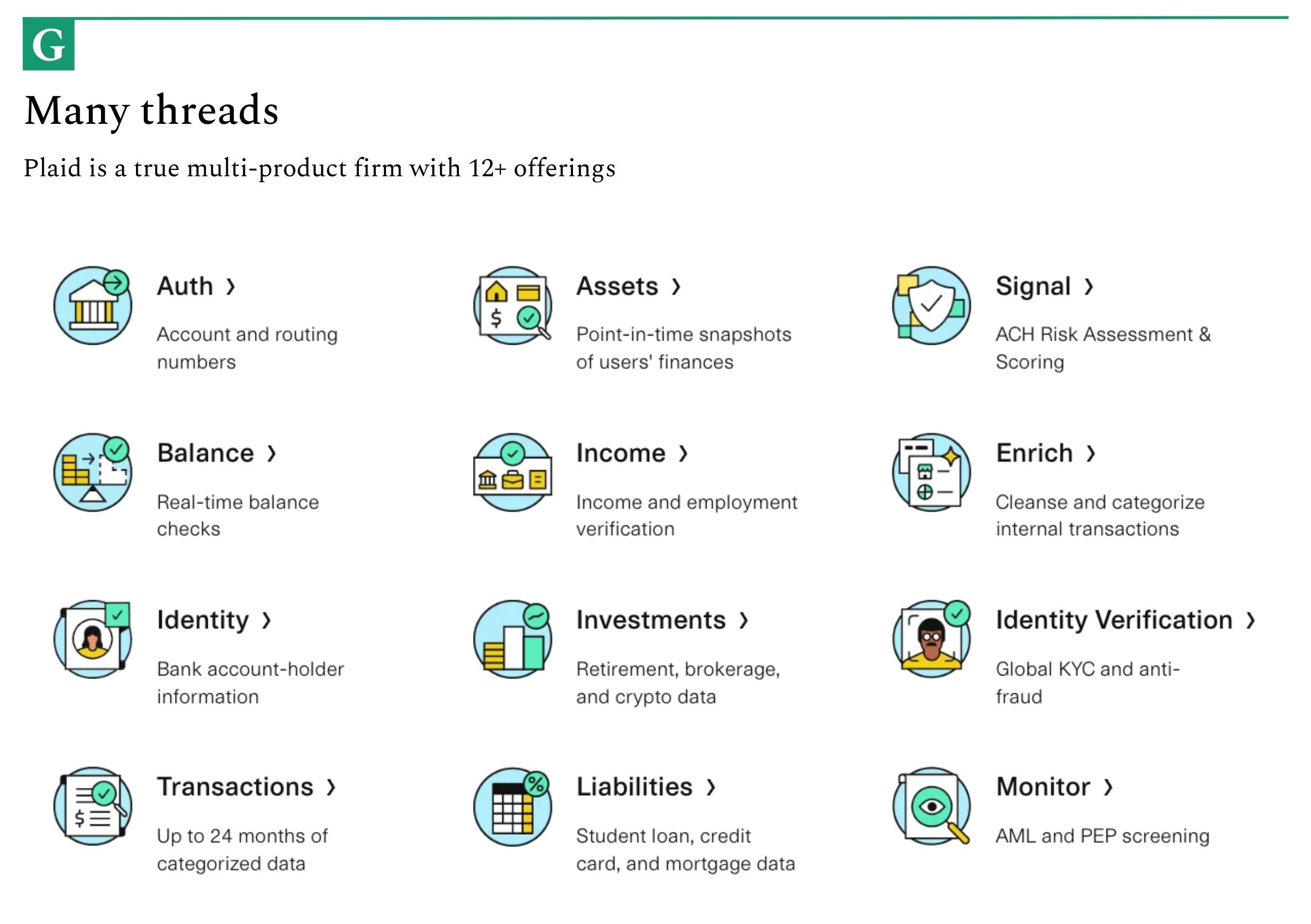 G

Many threads

Plaid is a true multi-product firm with 12+ offerings

Auth ›

Account and routing numbers

Balance ›

Real-time balance checks

Identity ›

Bank account-holder information

Transactions ›

Up to 24 months of categorized data

Assets ›

Point-in-time snapshots of users' finances

Income ›

Income and employment verification

Investments ›

Retirement, brokerage, and crypto data

Liabilities ›

Student loan, credit card, and mortgage data

Signal ›

ACH Risk Assessment & Scoring

Enrich ›

Cleanse and categorize internal transactions

Identity Verification ›

Global KYC and anti-fraud

Monitor ›

AML and PEP screening